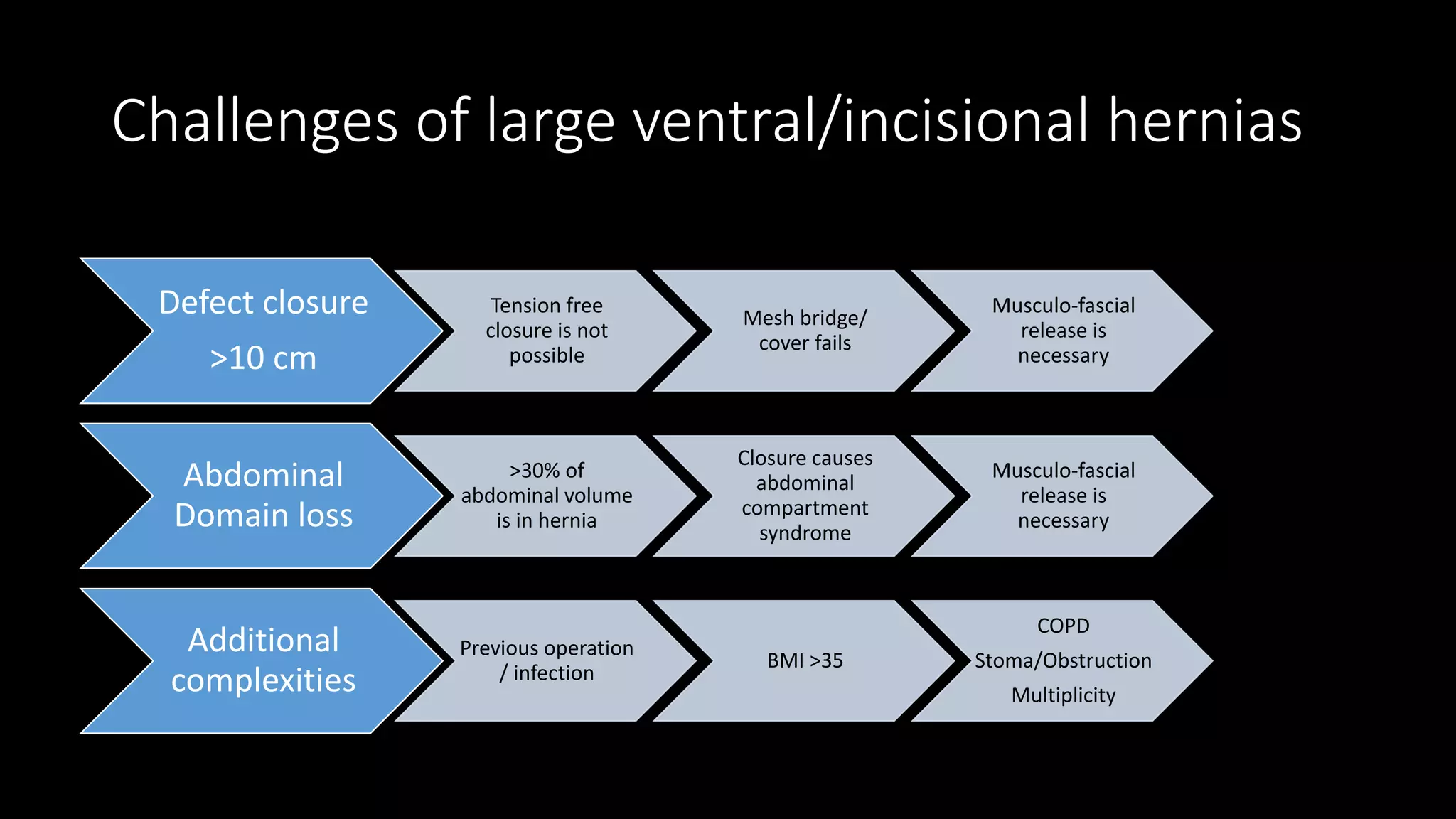 Challenges of large ventral/incisional hernias

Defect closure

>10 cm

Tension free closure is not possible

Mesh bridge/ cover fails

Musculo-fascial release is necessary

Abdominal Domain loss

>30% of abdominal volume is in hernia

Closure causes abdominal compartment syndrome

Musculo-fascial release is necessary

Additional complexities

Previous operation / infection

BMI >35

COPD

Stoma/Obstruction

Multiplicity